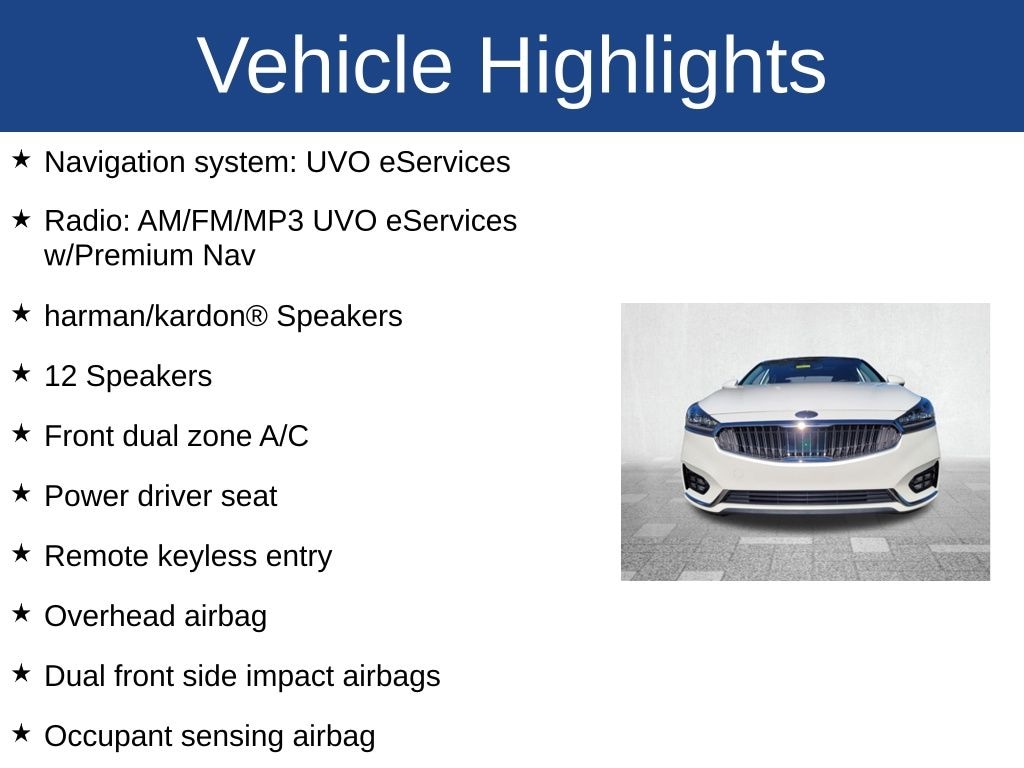 Vehicle Highlights

★ Navigation system: UVO eServices

★ Radio: AM/FM/MP3 UVO eServices w/Premium Nav

★ harman/kardon® Speakers

★ 12 Speakers

★ Front dual zone A/C

★ Power driver seat

★ Remote keyless entry

★ Overhead airbag

★ Dual front side impact airbags

★ Occupant sensing airbag